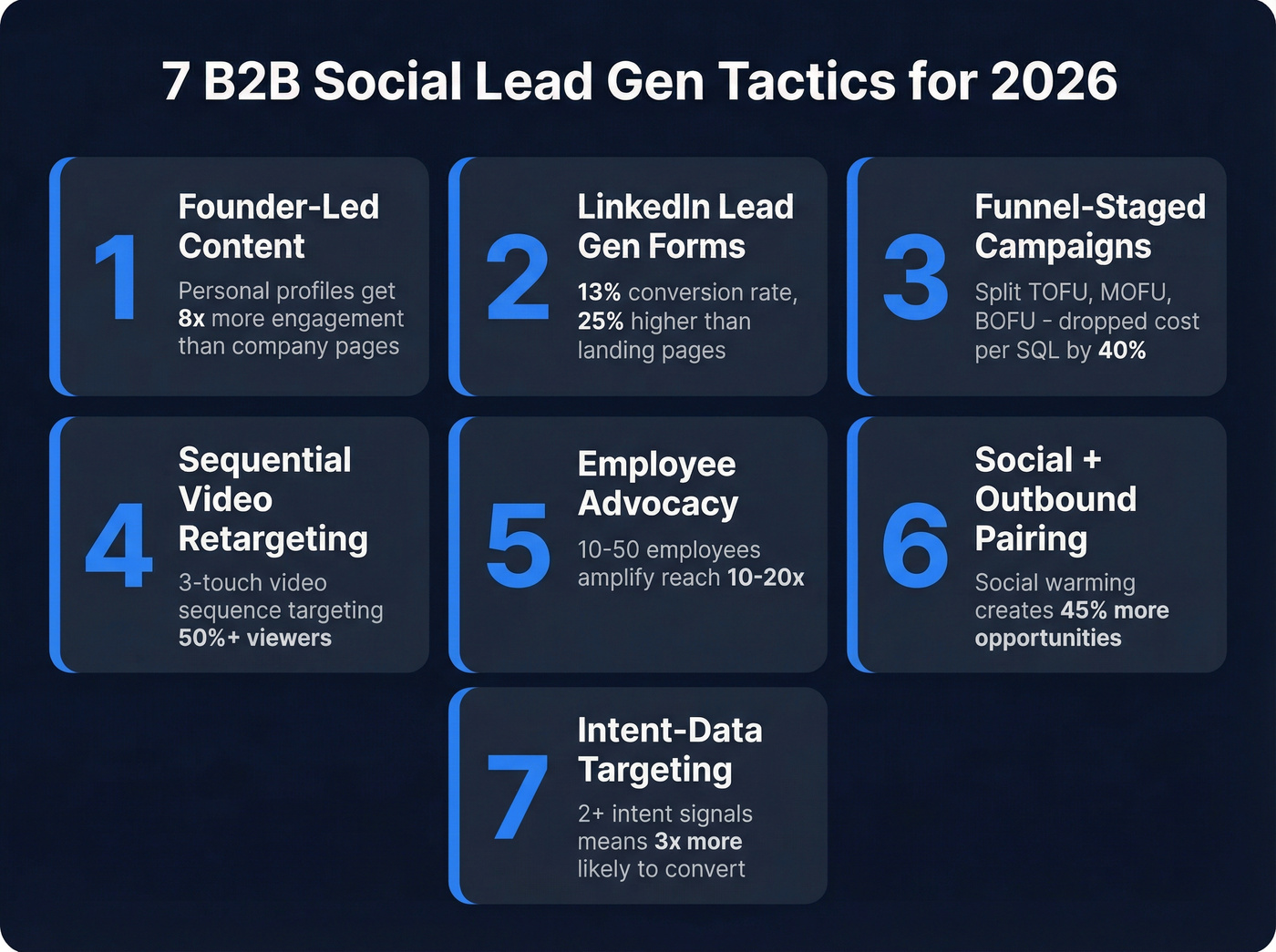 7 B2B Social Lead Gen Tactics for 2026

1

Founder-Led Content

Personal profiles get 8x more engagement than company pages

2

LinkedIn Lead Gen Forms

13% conversion rate, 25% higher than landing pages

3

Funnel-Staged Campaigns

Split TOFU, MOFU, BOFU - dropped cost per SQL by 40%

4

Sequential Video Retargeting

3-touch video sequence targeting 50%+ viewers

5

Employee Advocacy

10-50 employees amplify reach 10-20x

6

Social + Outbound Pairing

Social warming creates 45% more opportunities

7

Intent-Data Targeting

2+ intent signals means 3x more likely to convert